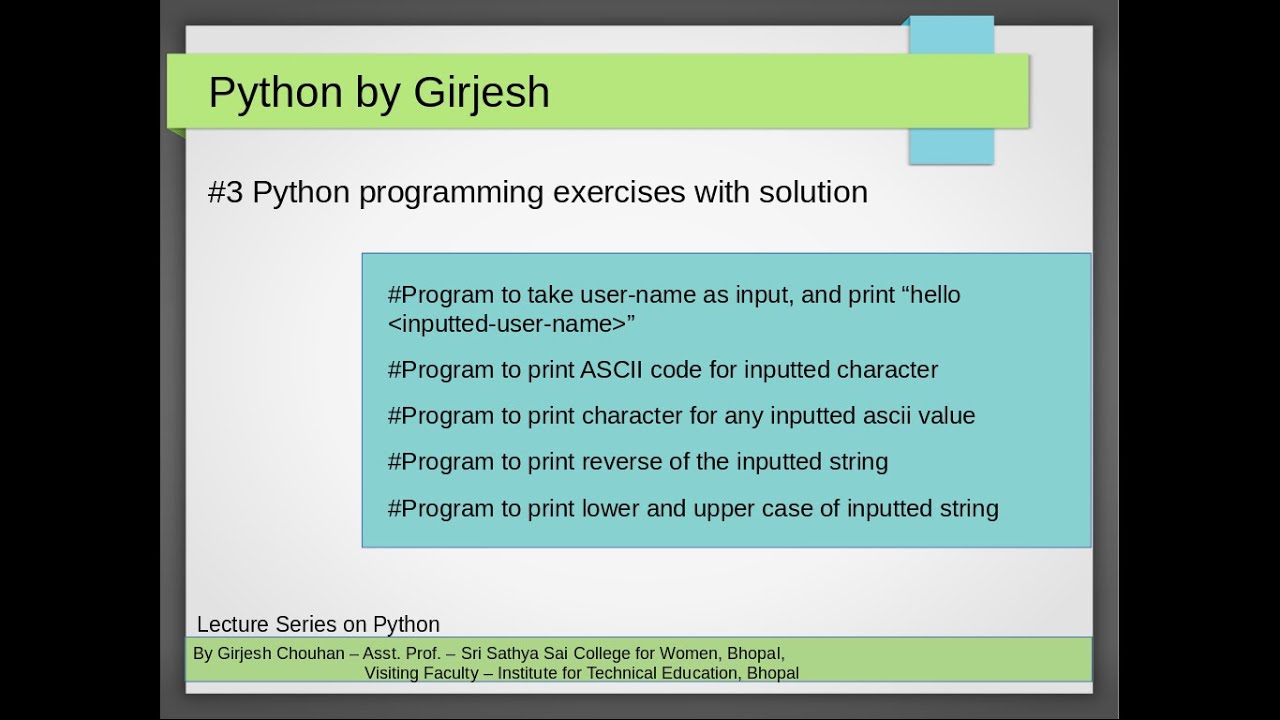 Python by Girjesh

#3 Python programming exercises with solution

#Program to take user-name as input, and print “hello <inputted-user-name>”

#Program to print ASCII code for inputted character

#Program to print character for any inputted ascii value

#Program to print reverse of the inputted string

#Program to print lower and upper case of inputted string

Lecture Series on Python

By Girjesh Chouhan – Asst. Prof. – Sri Sathya Sai College for Women, Bhopal,
Visiting Faculty – Institute for Technical Education, Bhopal